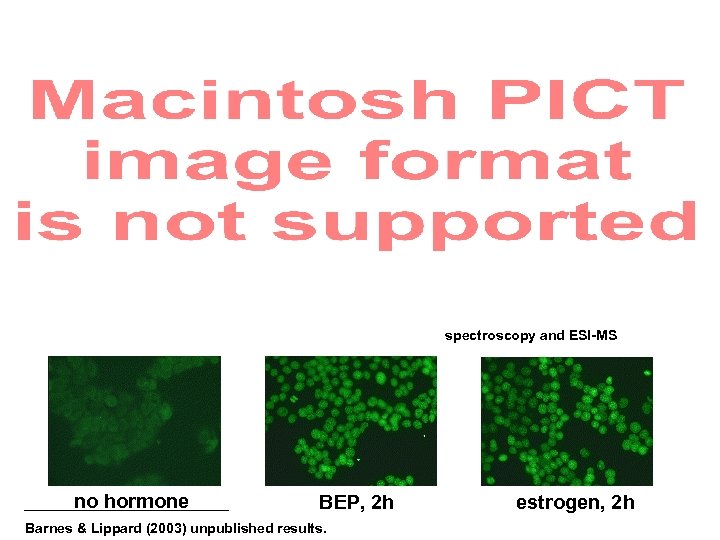 Macintosh PICT image format is not supported

spectroscopy and ESI-MS

no hormone

BEP, 2h

estrogen, 2h

Barnes & Lippard (2003) unpublished results.